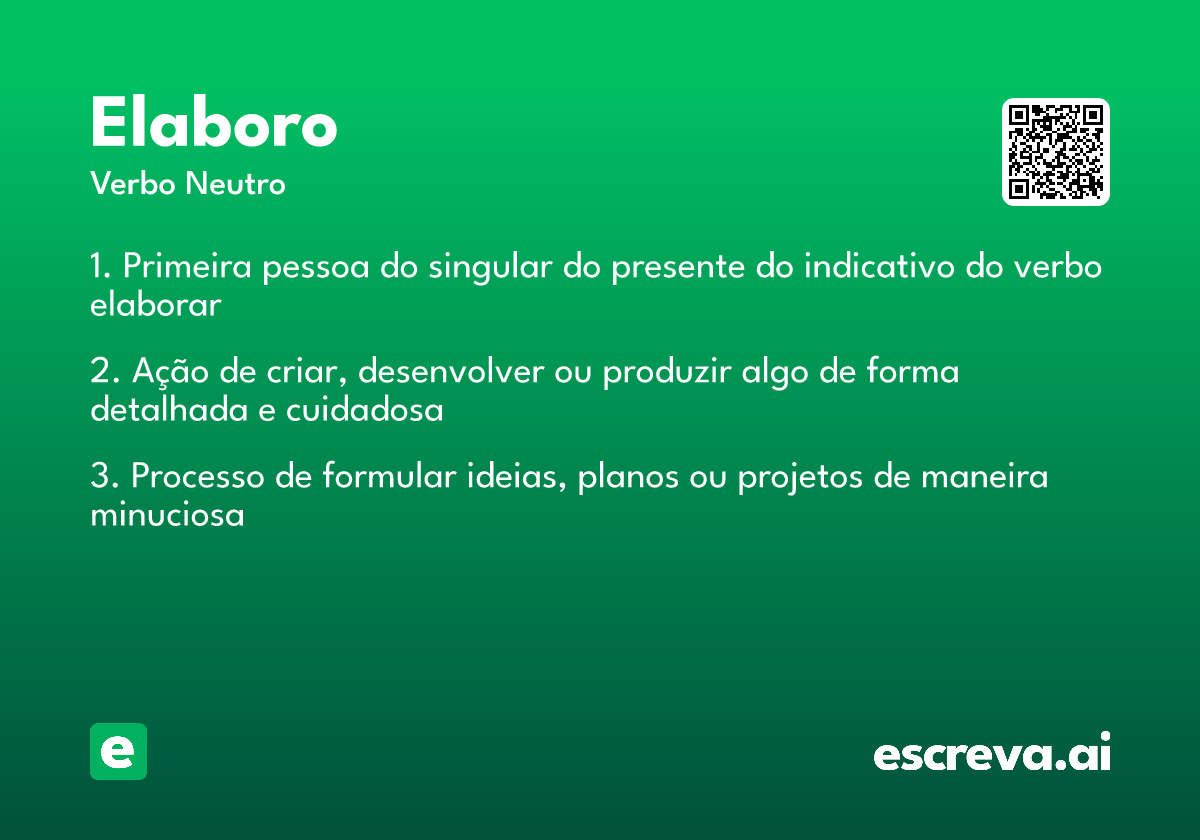 Elaboro

Verbo Neutro

1. Primeira pessoa do singular do presente do indicativo do verbo elaborar

2. Ação de criar, desenvolver ou produzir algo de forma detalhada e cuidadosa

3. Processo de formular ideias, planos ou projetos de maneira minuciosa

e

escreva.ai